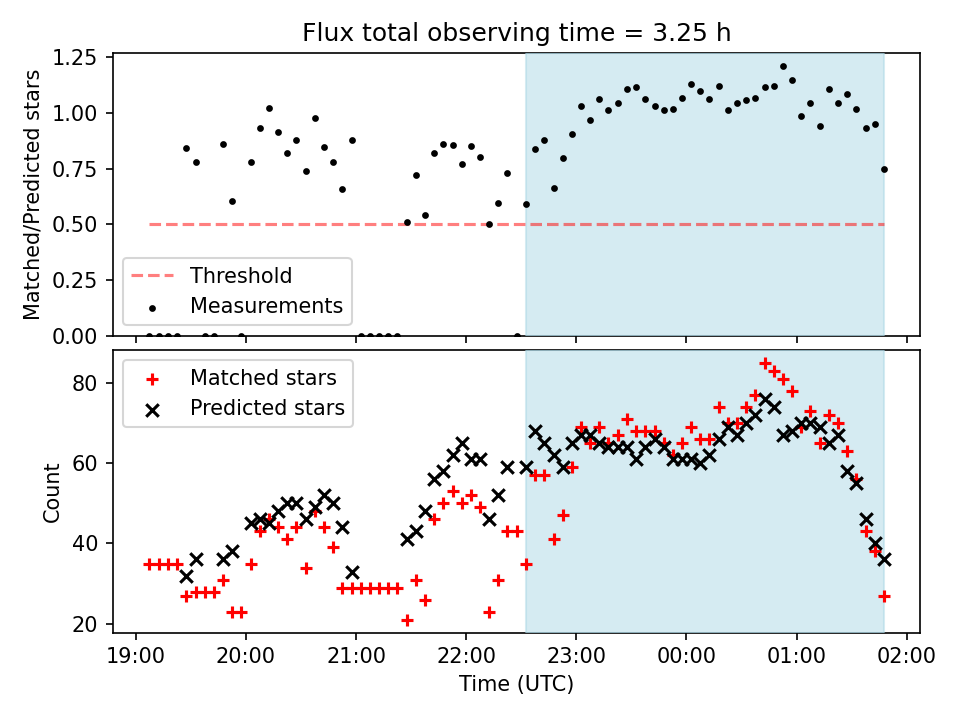 Flux total observing time = 3.25 h

Matched/Predicted stars

1.25
1.00
0.75
0.50
0.25
0.00

Threshold
Measurements

Count

80
60
40
20

Matched stars
Predicted stars

19:00 20:00 21:00 22:00 23:00 00:00 01:00 02:00

Time (UTC)